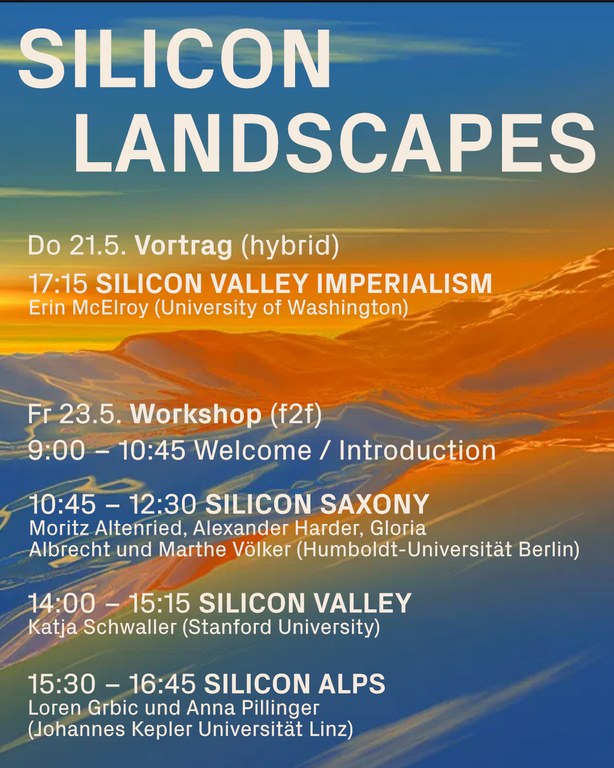 SILICON LANDSCAPES

Do 21.5. Vortrag (hybrid)

17:15 SILICON VALLEY IMPERIALISM
Erin McElroy (University of Washington)

Fr 23.5. Workshop (f2f)

9:00 – 10:45 Welcome / Introduction

10:45 – 12:30 SILICON SAXONY
Moritz Altenried, Alexander Harder, Gloria Albrecht und Marthe Völker (Humboldt-Universität Berlin)

14:00 – 15:15 SILICON VALLEY
Katja Schwaller (Stanford University)

15:30 – 16:45 SILICON ALPS
Loren Grbic und Anna Pillinger (Johannes Kepler Universität Linz)